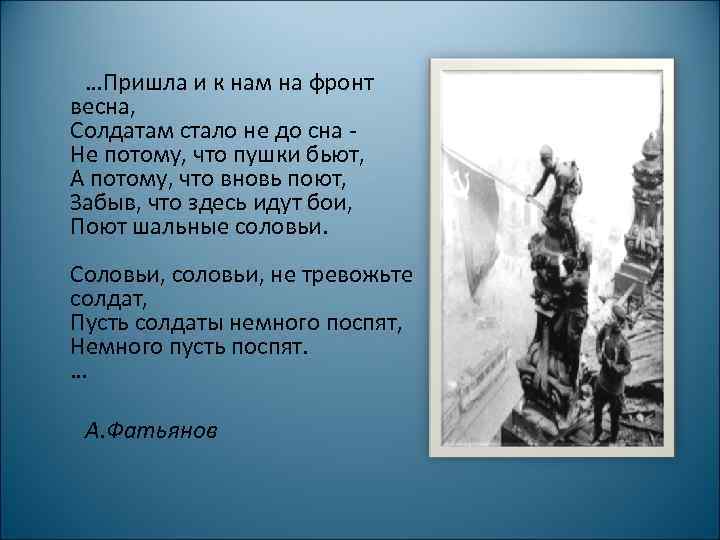 …Пришла и к нам на фронт весна,
Солдатам стало не до сна -
Не потому, что пушки бьют,
А потому, что вновь поют,
Забыв, что здесь идут бои,
Поют шальные соловьи.

Соловьи, соловьи, не тревожьте солдат,
Пусть солдаты немного поспят,
Немного пусть поспят.
…

А.Фатьянов